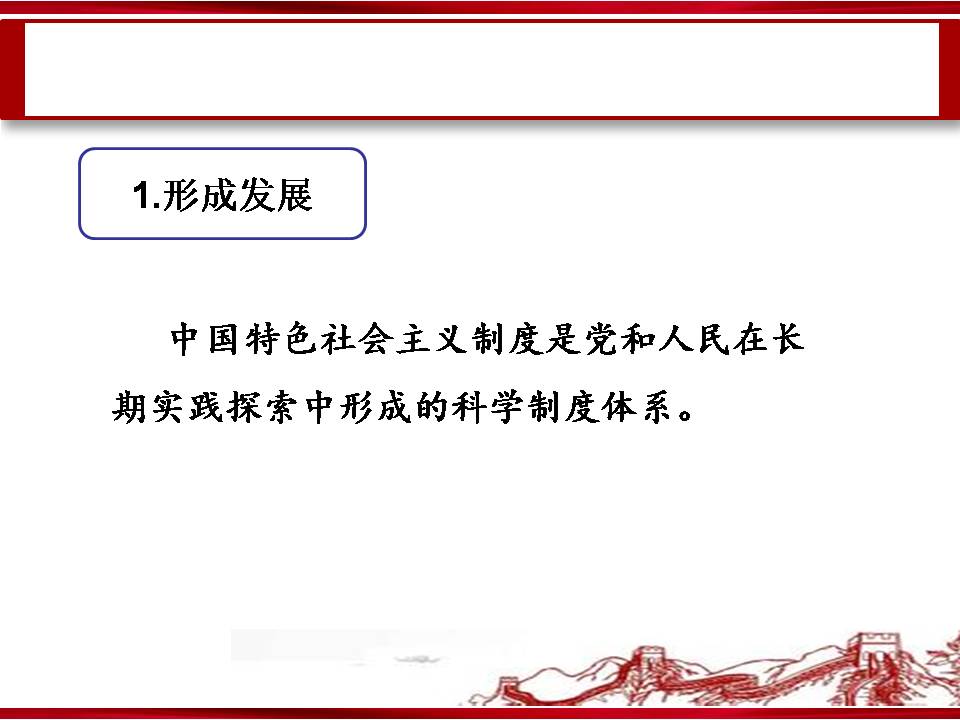 1.形成发展

中国特色社会主义制度是党和人民在长期实践探索中形成的科学制度体系。